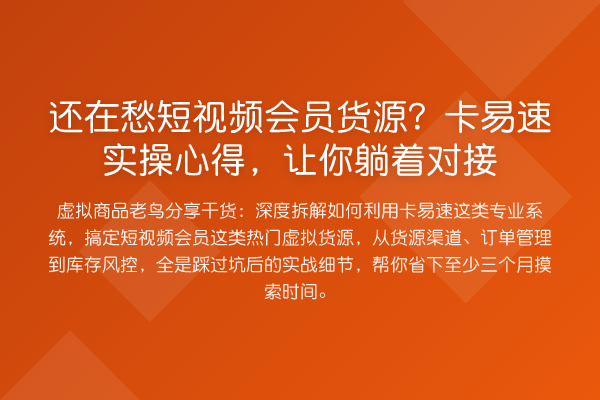 还在愁短视频会员货源？卡易速实操心得，让你躺着对接

虚拟商品老鸟分享干货：深度拆解如何利用卡易速这类专业系统，搞定短视频会员这类热门虚拟货源，从货源渠道、订单管理到库存风控，全是踩过坑后的实战细节，帮你省下至少三个月摸索时间。